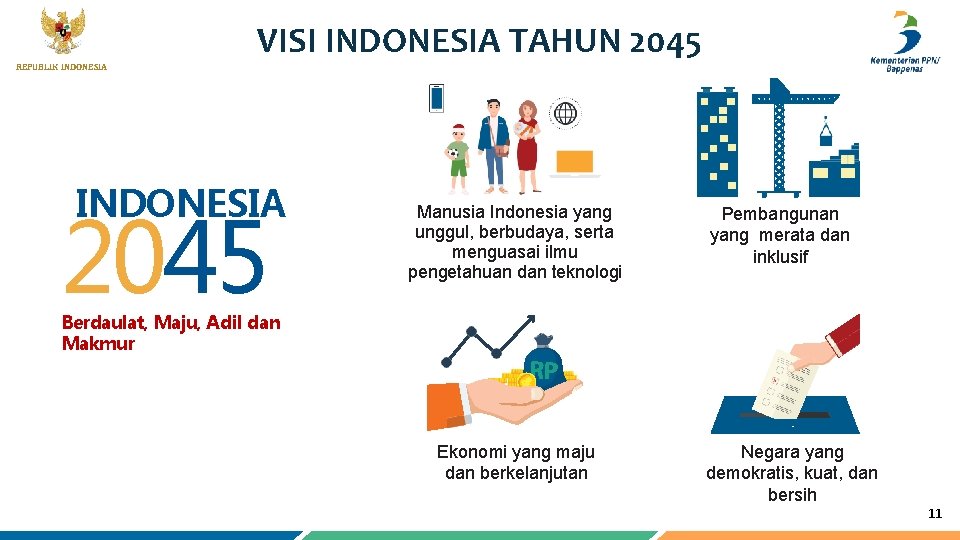 REPUBLIK INDONESIA

VISI INDONESIA TAHUN 2045

Kementerian PPN/ Bappenas

INDONESIA 2045

Berdaulat, Maju, Adil dan Makmur

Manusia Indonesia yang unggul, berbudaya, serta menguasai ilmu pengetahuan dan teknologi

Pembangunan yang merata dan inklusif

RP

Ekonomi yang maju dan berkelanjutan

Negara yang demokratis, kuat, dan bersih

11